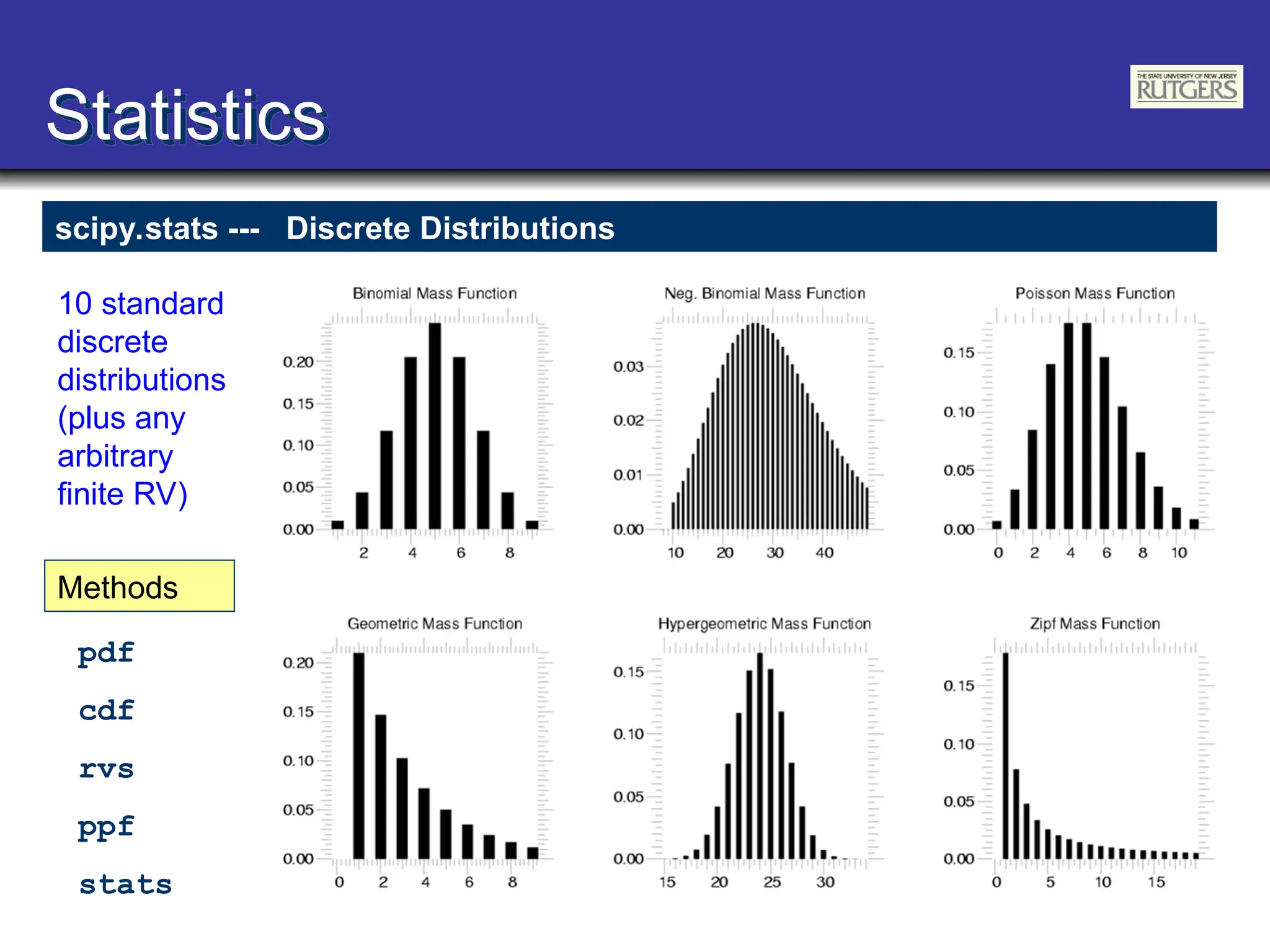 Statistics

THE STATE UNIVERSITY OF NEW JERSEY
RUTGERS

scipy.stats --- Discrete Distributions

10 standard discrete distributions (plus any arbitrary finite RV)

Methods

pdf

cdf

rvs

ppf

stats

Binomial Mass Function

0.20
0.15
0.10
0.05
0.00

2 4 6 8

Neg. Binomial Mass Function

0.03
0.02
0.01
0.00

10 20 30 40

Poisson Mass Function

0.15
0.10
0.05
0.00

0 2 4 6 8 10

Geometric Mass Function

0.20
0.15
0.10
0.05
0.00

0 2 4 6 8

Hypergeometric Mass Function

0.15
0.10
0.05
0.00

15 20 25 30

Zipf Mass Function

0.15
0.10
0.05
0.00

0 5 10 15